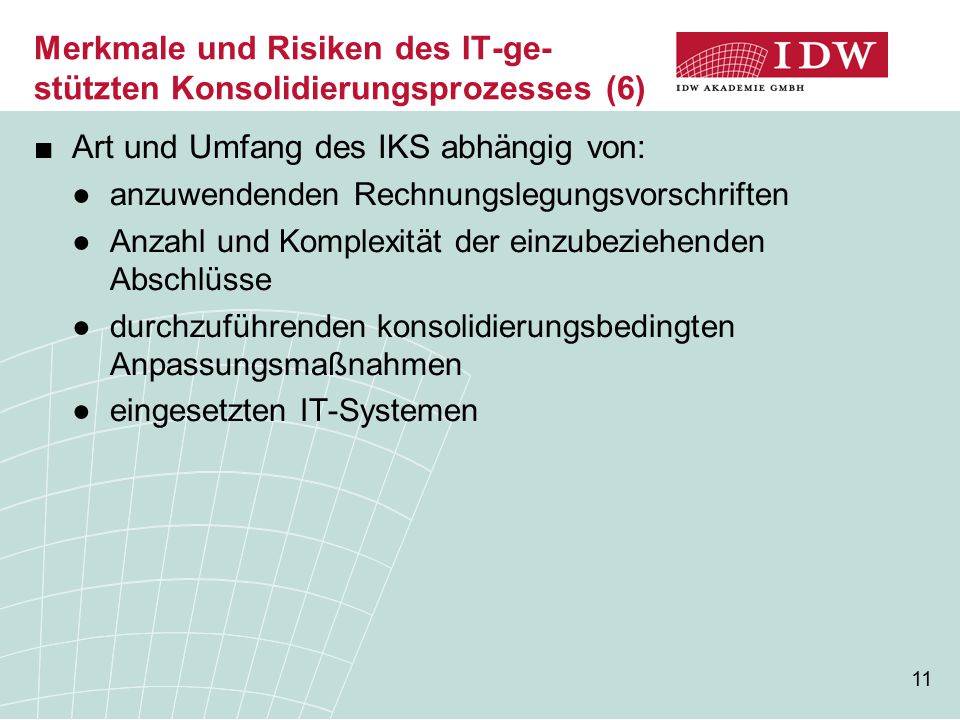 Merkmale und Risiken des IT-gestützten Konsolidierungsprozesses (6)

IDW
IDW AKADEMIE GMBH

■ Art und Umfang des IKS abhängig von:

● anzuwendenden Rechnungslegungsvorschriften

● Anzahl und Komplexität der einzubeziehenden Abschlüsse

● durchzuführenden konsolidierungsbedingten Anpassungsmaßnahmen

● eingesetzten IT-Systemen

11